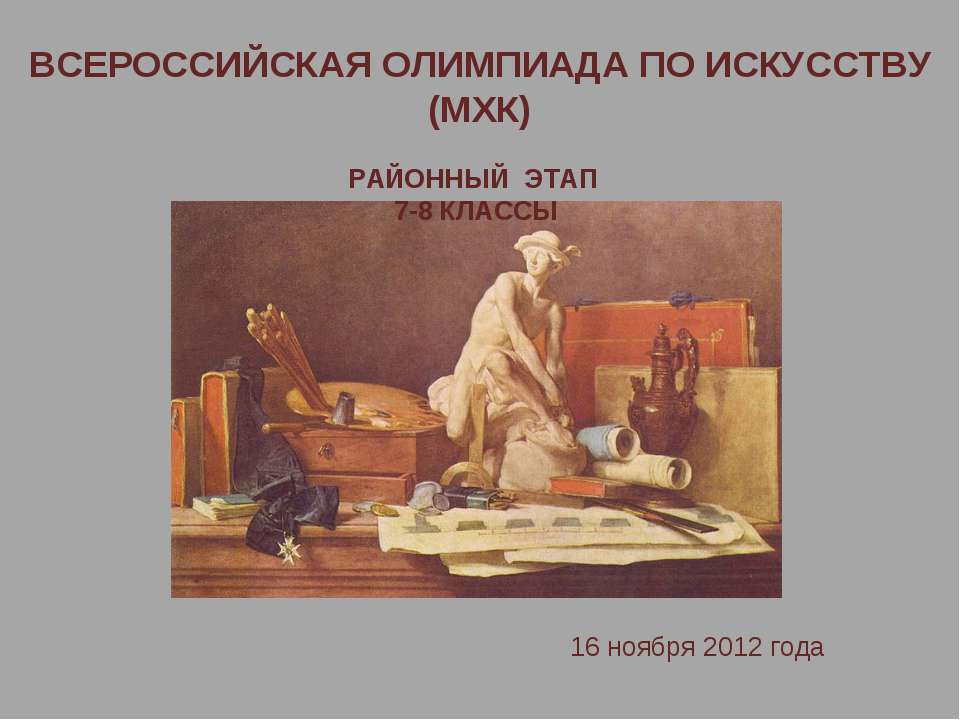 ВСЕРОССИЙСКАЯ ОЛИМПИАДА ПО ИСКУССТВУ (МХК)

РАЙОННЫЙ ЭТАП
7-8 КЛАССЫ

16 ноября 2012 года